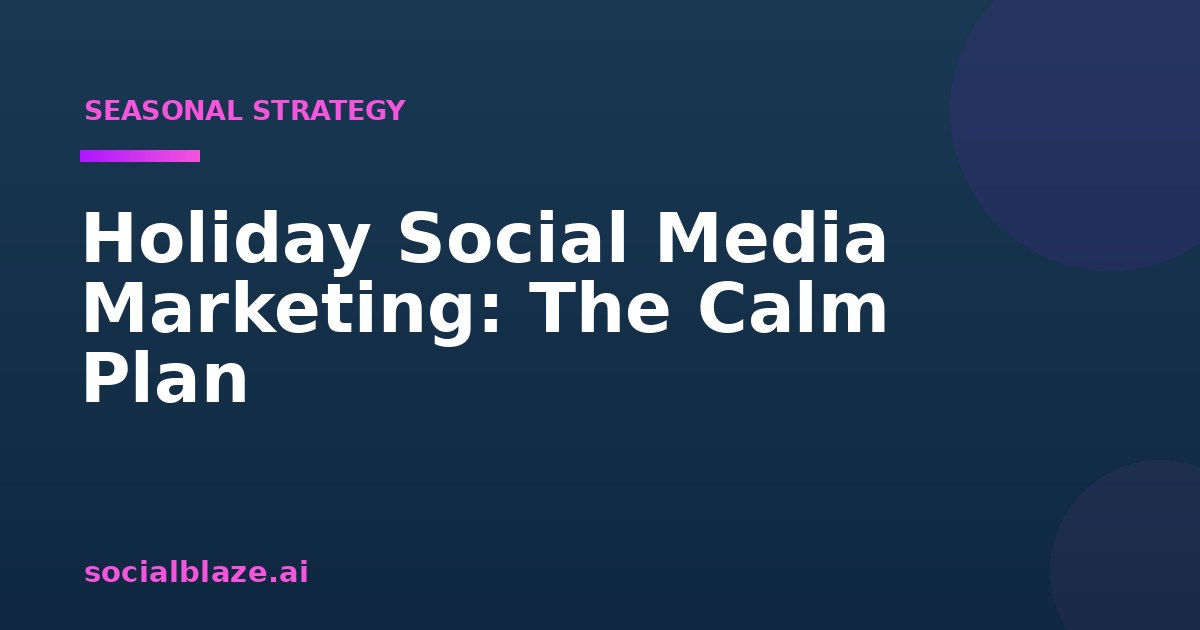 SEASONAL STRATEGY

Holiday Social Media Marketing: The Calm Plan

socialblaze.ai